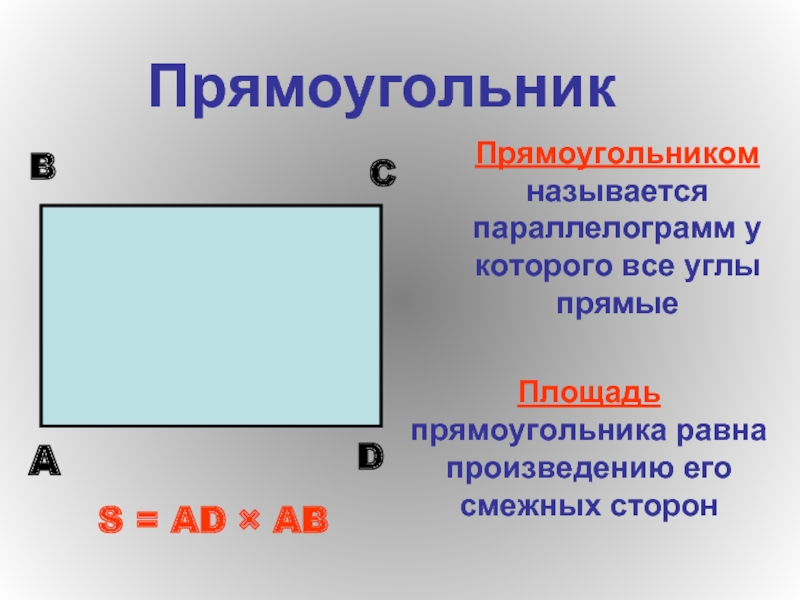 Прямоугольник

B

C

A

D

$S = AD \times AB$

Прямоугольником называется параллелограмм у которого все углы прямые

Площадь прямоугольника равна произведению его смежных сторон